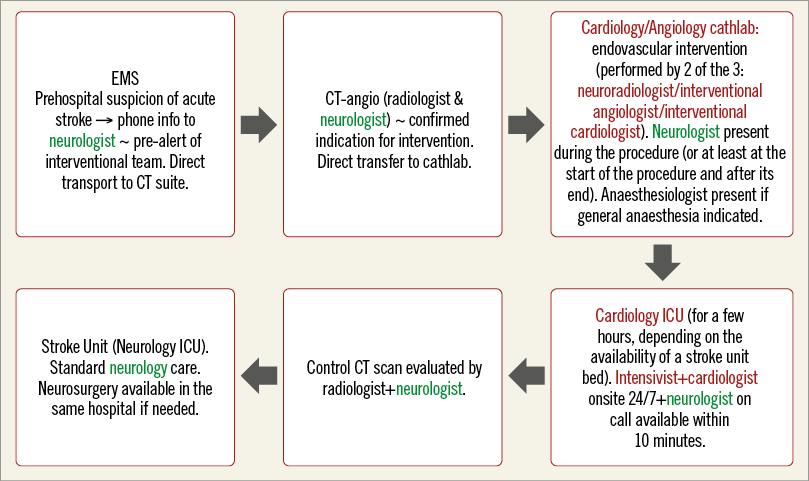 EMS
Prehospital suspicion of acute stroke → phone info to neurologist ~ pre-alert of interventional team. Direct transport to CT suite.

CT-angio (radiologist & neurologist) ~ confirmed indication for intervention. Direct transfer to cathlab.

Cardiology/Angiology cathlab: endovascular intervention (performed by 2 of the 3: neuroradiologist/interventional angiologist/interventional cardiologist). Neurologist present during the procedure (or at least at the start of the procedure and after its end). Anaesthesiologist present if general anaesthesia indicated.

Cardiology ICU (for a few hours, depending on the availability of a stroke unit bed). Intensivist+cardiologist onsite 24/7+neurologist on call available within 10 minutes.

Control CT scan evaluated by radiologist+neurologist.

Stroke Unit (Neurology ICU). Standard neurology care. Neurosurgery available in the same hospital if needed.